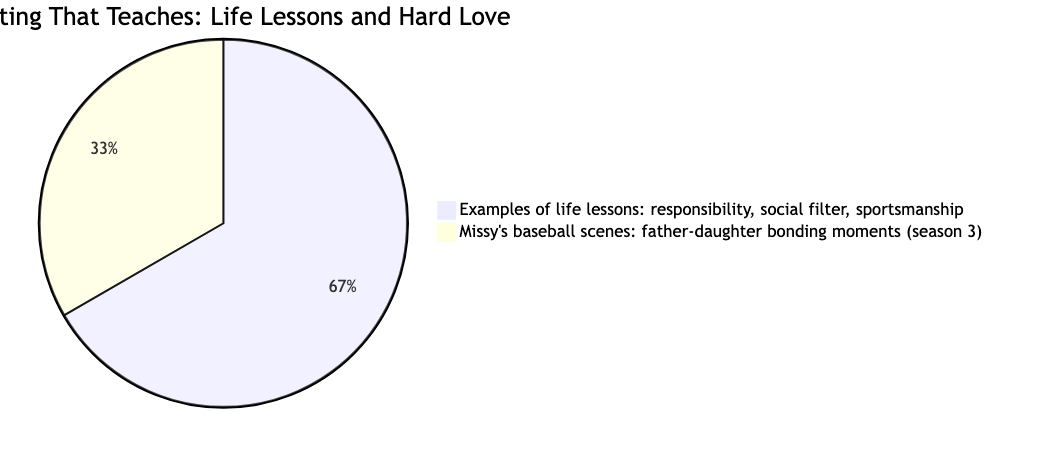 ting That Teaches: Life Lessons and Hard Love

33%

67%

Examples of life lessons: responsibility, social filter, sportsmanship
Missy's baseball scenes: father-daughter bonding moments (season 3)